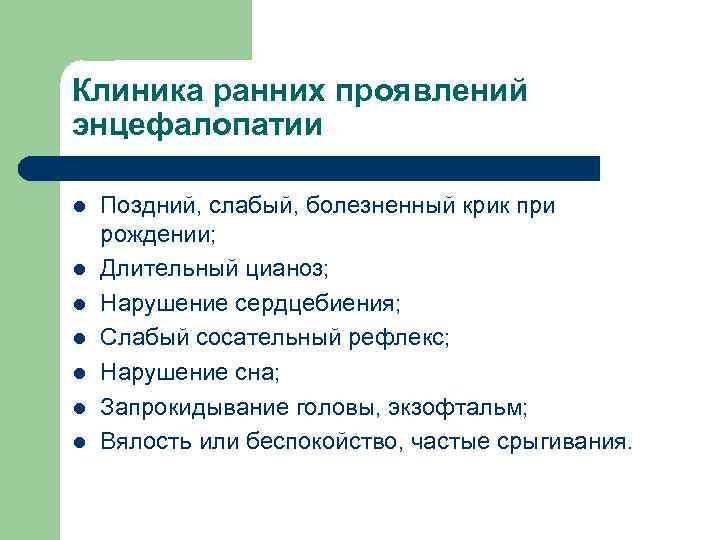 Клиника ранних проявлений энцефалопатии

- Поздний, слабый, болезненный крик при рождении;
- Длительный цианоз;
- Нарушение сердцебиения;
- Слабый сосательный рефлекс;
- Нарушение сна;
- Запрокидывание головы, экзофтальм;
- Вялость или беспокойство, частые срыгивания.